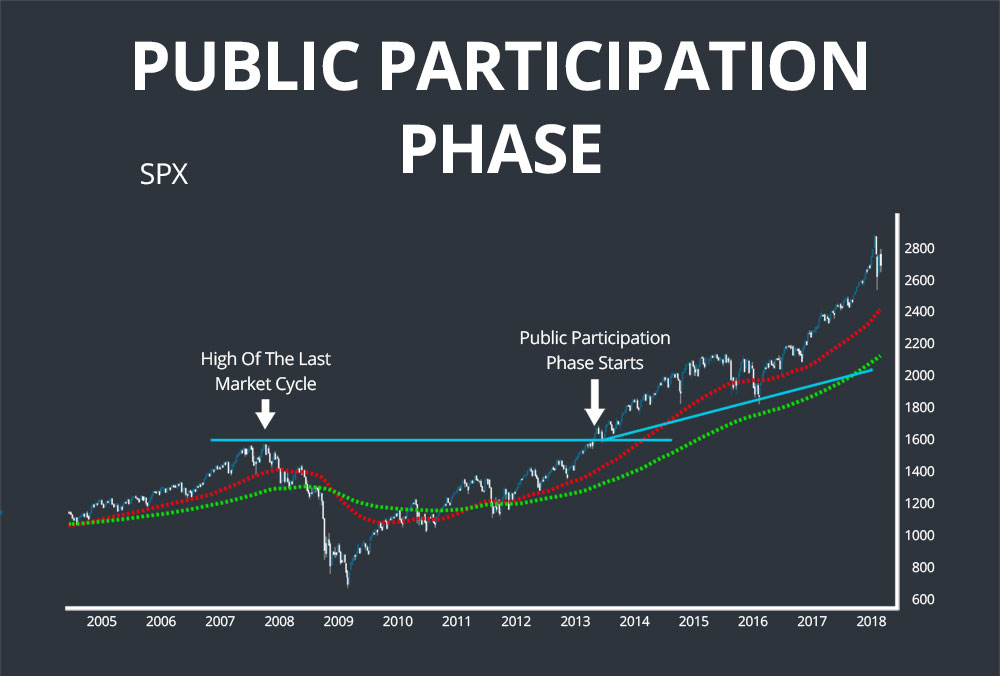 PUBLIC PARTICIPATION PHASE

SPX

High Of The Last Market Cycle

Public Participation Phase Starts

2800
2600
2400
2200
2000
1800
1600
1400
1200
1000
800
600

2005 2006 2007 2008 2009 2010 2011 2012 2013 2014 2015 2016 2017 2018